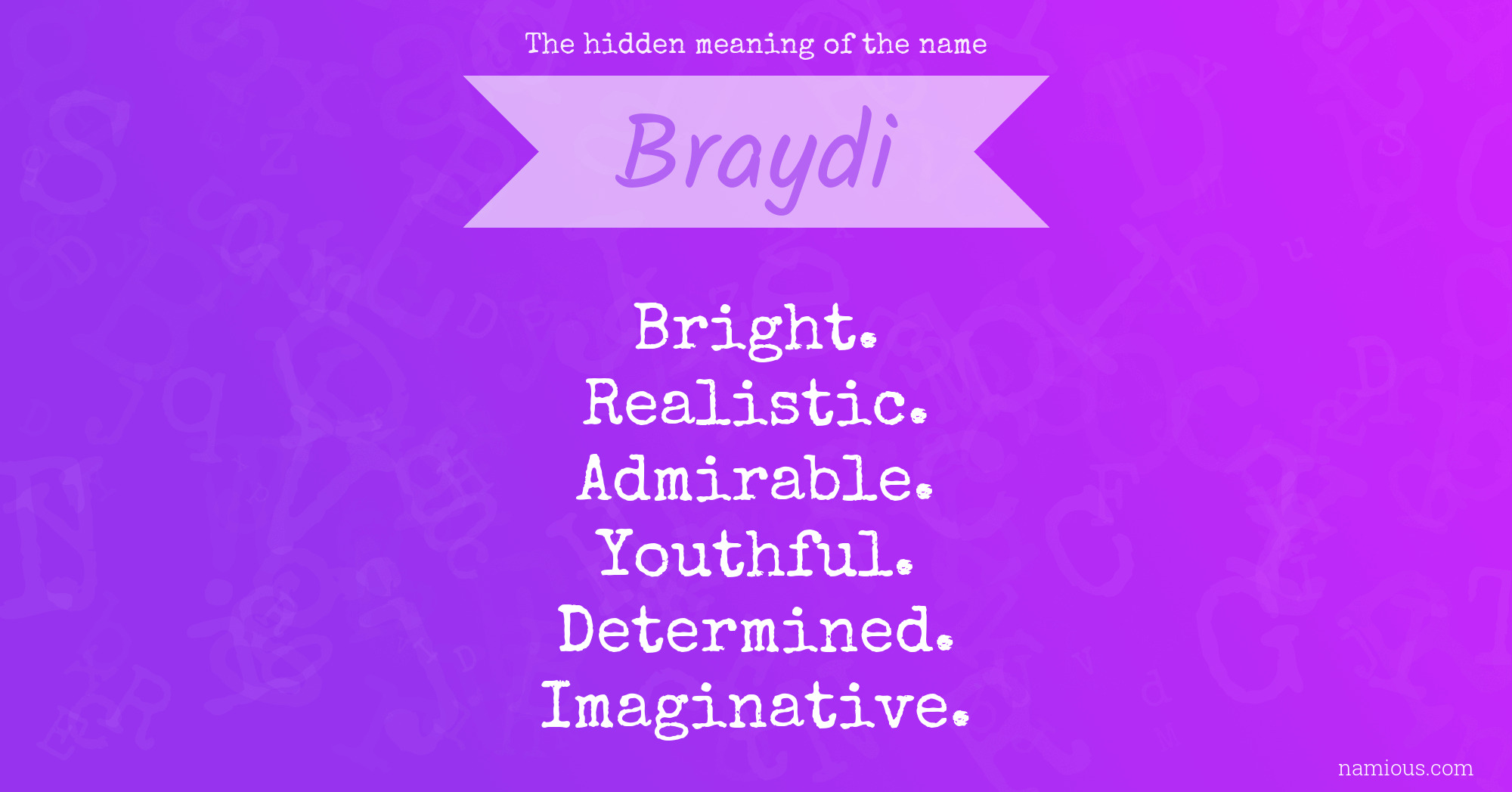 The hidden meaning of the name

Braydi

Bright.
Realistic.
Admirable.
Youthful.
Determined.
Imaginative.

namious.com